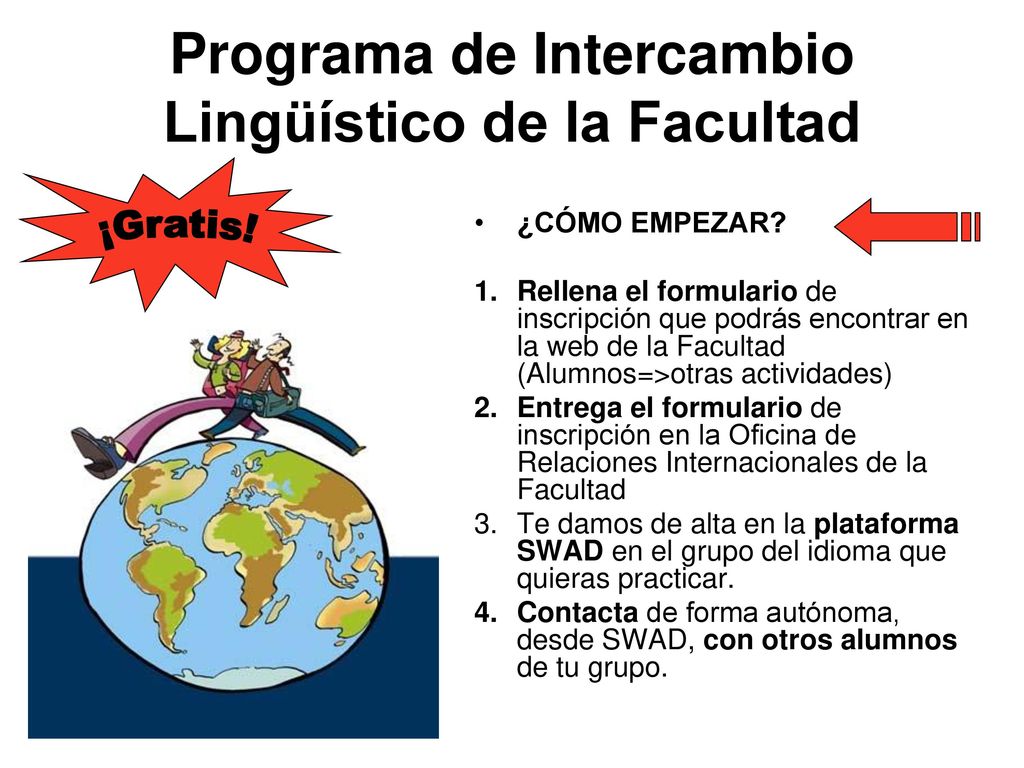 Programa de Intercambio Lingüístico de la Facultad

¡Gratis!

• ¿CÓMO EMPEZAR?

1. Rellena el formulario de inscripción que podrás encontrar en la web de la Facultad (Alumnos=>otras actividades)
2. Entrega el formulario de inscripción en la Oficina de Relaciones Internacionales de la Facultad
3. Te damos de alta en la plataforma SWAD en el grupo del idioma que quieras practicar.
4. Contacta de forma autónoma, desde SWAD, con otros alumnos de tu grupo.